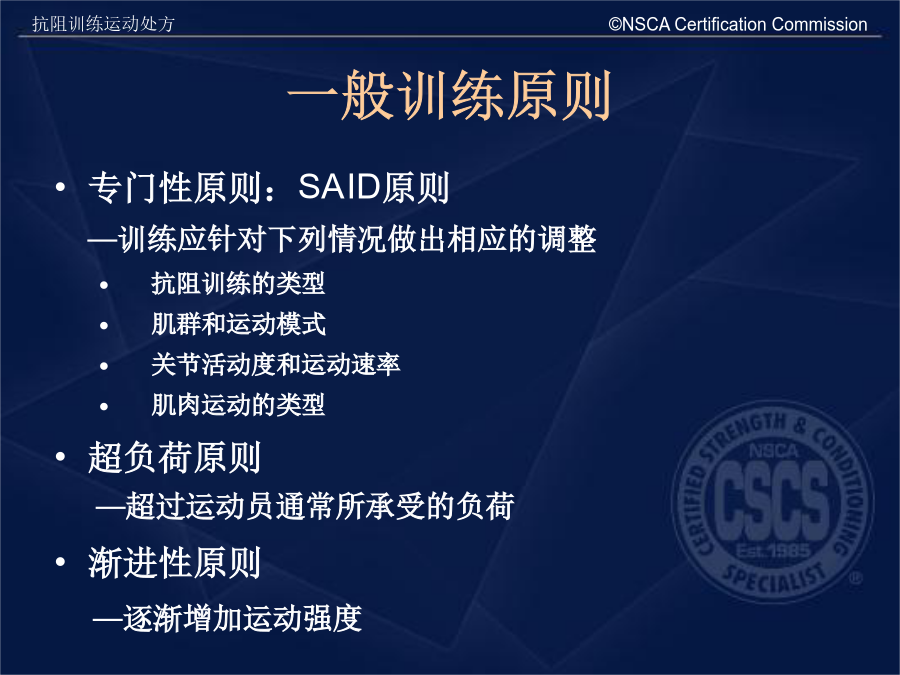 抗阻训练运动处方

©NSCA Certification Commission

一般训练原则

• 专门性原则：SAID原则

—训练应针对下列情况做出相应的调整

• 抗阻训练的类型
• 肌群和运动模式
• 关节活动度和运动速率
• 肌肉运动的类型

• 超负荷原则

—超过运动员通常所承受的负荷

• 渐进性原则

—逐渐增加运动强度

CERTIFIED STRENGTH & CONDITIONING SPECIALIST NSCA CSCS Est. 1985 ®